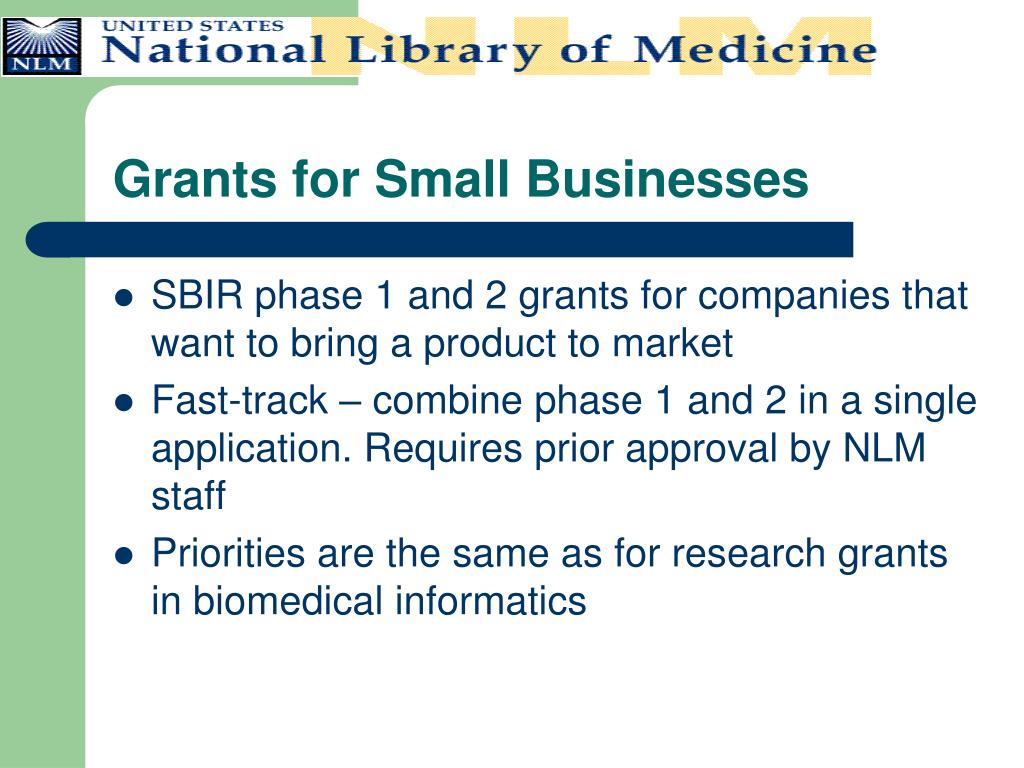 NLM

UNITED STATES
National Library of Medicine

NLM

Grants for Small Businesses

- SBIR phase 1 and 2 grants for companies that want to bring a product to market
- Fast-track – combine phase 1 and 2 in a single application. Requires prior approval by NLM staff
- Priorities are the same as for research grants in biomedical informatics